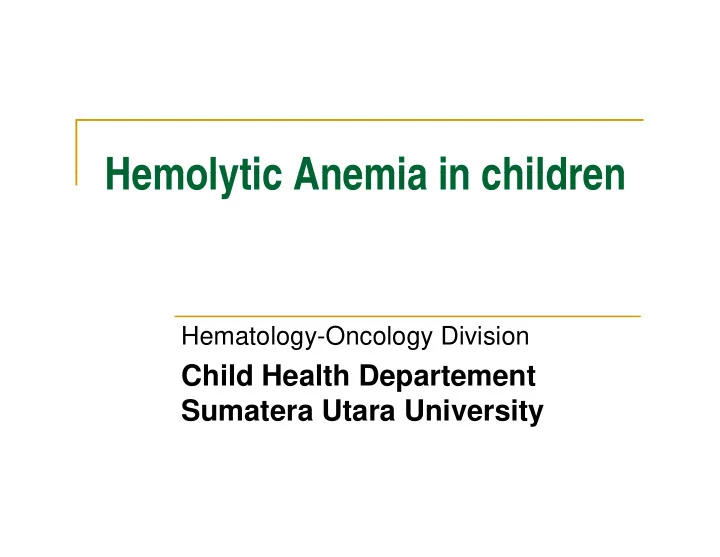 Hemolytic Anemia in children

Hematology-Oncology Division
Child Health Departement
Sumatera Utara University